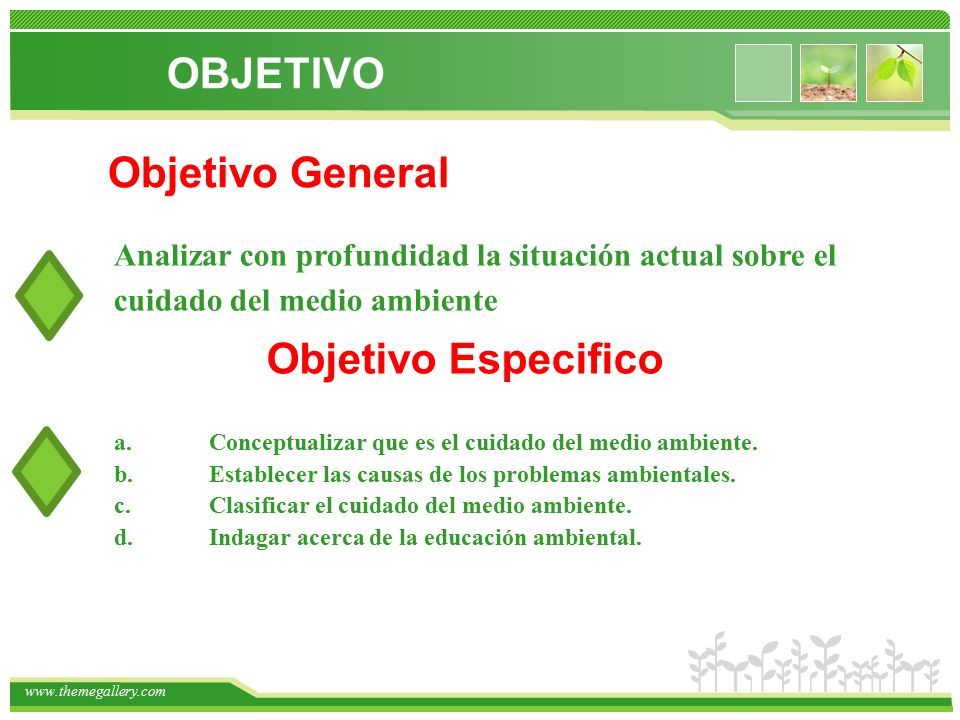 OBJETIVO

Objetivo General

Analizar con profundidad la situación actual sobre el cuidado del medio ambiente

Objetivo Especifico

a. Conceptualizar que es el cuidado del medio ambiente.
b. Establecer las causas de los problemas ambientales.
c. Clasificar el cuidado del medio ambiente.
d. Indagar acerca de la educación ambiental.

www.themegallery.com